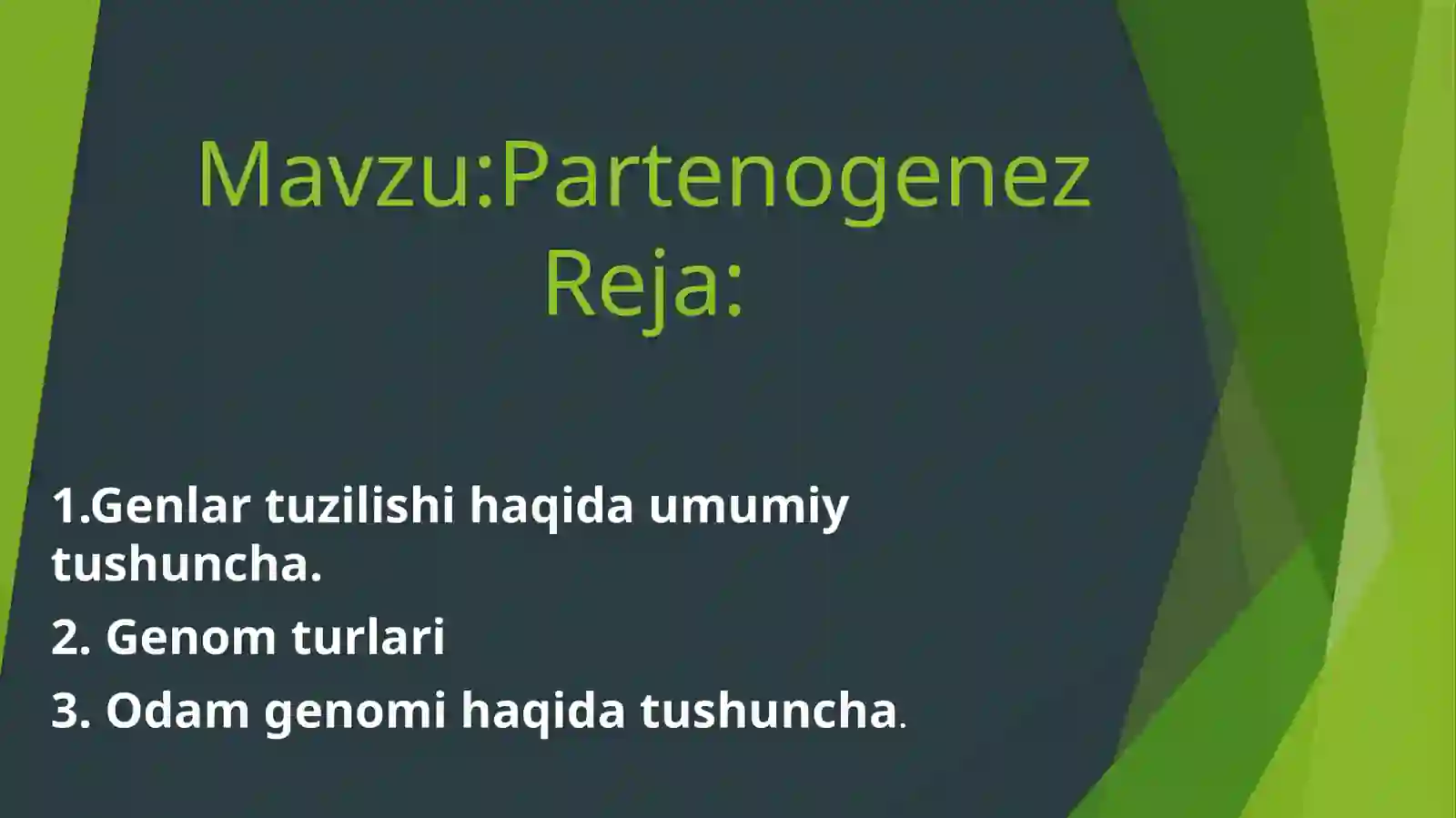 Mavzu:Partenogenez
Reja:

1.Genlar tuzilishi haqida umumiy tushuncha.

2. Genom turlari

3. Odam genomi haqida tushuncha.